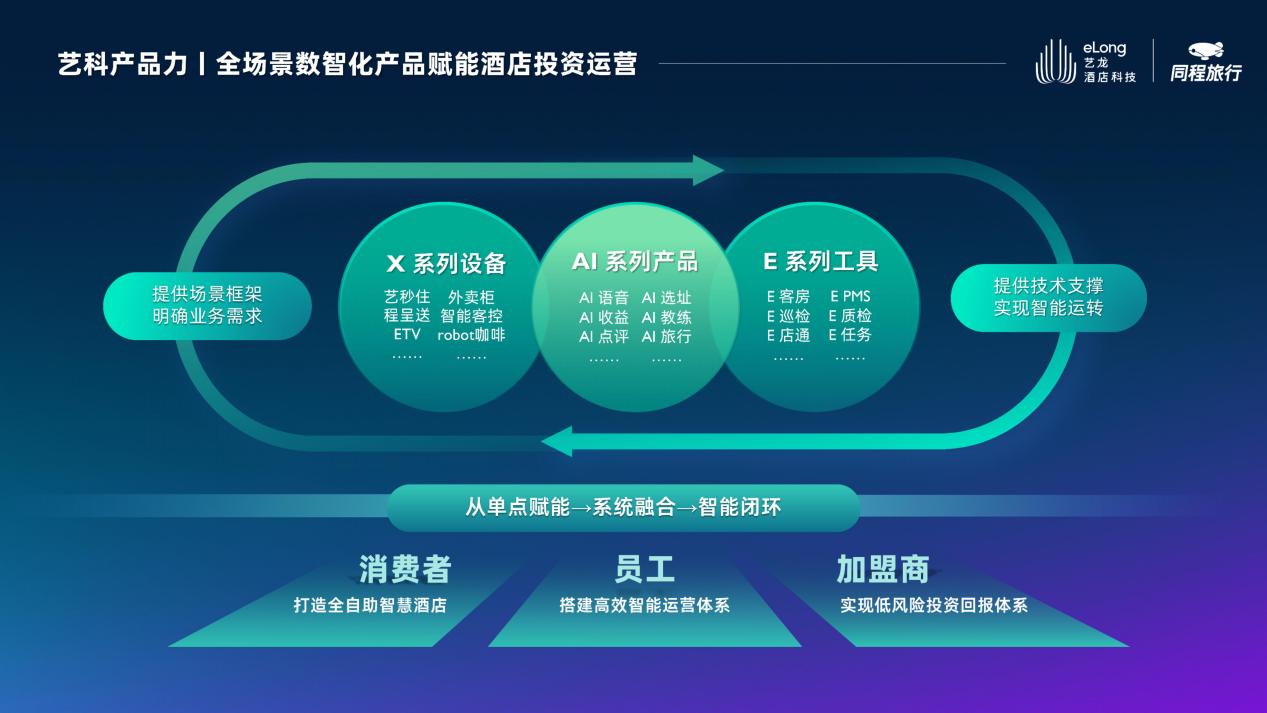 艺科产品力 | 全场景数智化产品赋能酒店投资运营

eLong 艺龙 酒店科技

同程旅行

提供场景框架
明确业务需求

X 系列设备
艺秒住 外卖柜
程呈送 智能客控
ETV robot咖啡
…… ……

AI 系列产品
AI 语音 AI 选址
AI 收益 AI 教练
AI 点评 AI 旅行
…… ……

E 系列工具
E 客房 E PMS
E 巡检 E 质检
E 店通 E 任务
…… ……

提供技术支撑
实现智能运转

从单点赋能→系统融合→智能闭环

消费者
打造全自助智慧酒店

员工
搭建高效智能运营体系

加盟商
实现低风险投资回报体系